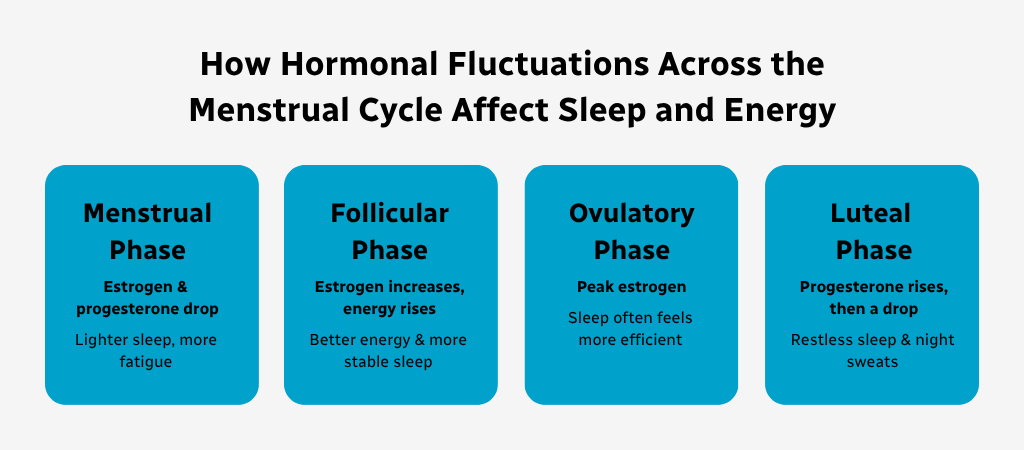 How Hormonal Fluctuations Across the Menstrual Cycle Affect Sleep and Energy

Menstrual Phase

Estrogen & progesterone drop

Lighter sleep, more fatigue

Follicular Phase

Estrogen increases, energy rises

Better energy & more stable sleep

Ovulatory Phase

Peak estrogen

Sleep often feels more efficient

Luteal Phase

Progesterone rises, then a drop

Restless sleep & night sweats